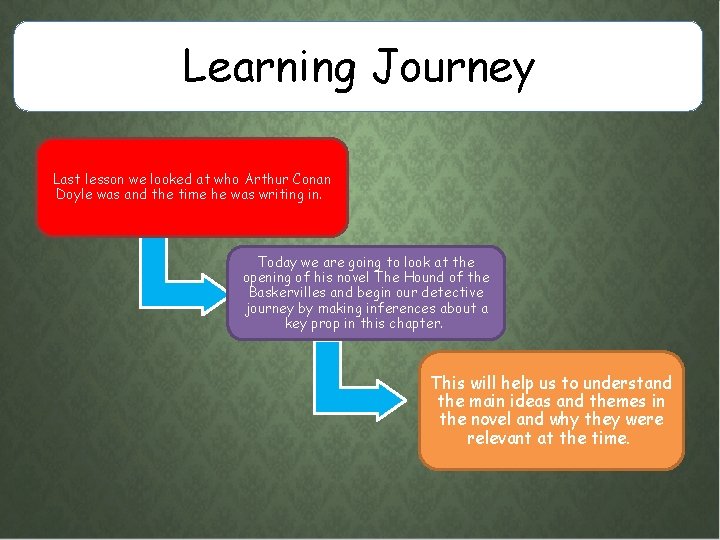 Learning Journey

Last lesson we looked at who Arthur Conan Doyle was and the time he was writing in.

Today we are going to look at the opening of his novel The Hound of the Baskervilles and begin our detective journey by making inferences about a key prop in this chapter.

This will help us to understand the main ideas and themes in the novel and why they were relevant at the time.